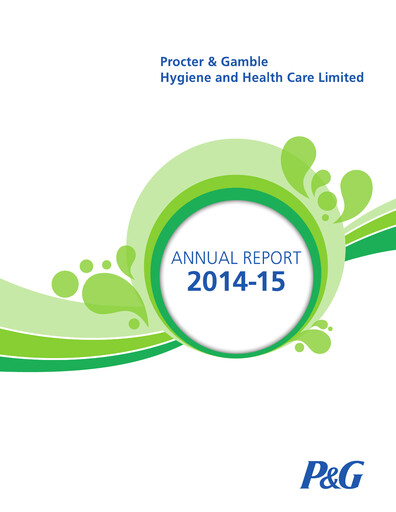 Procter & Gamble
Hygiene and Health Care Limited

ANNUAL REPORT
2014-15

P&G